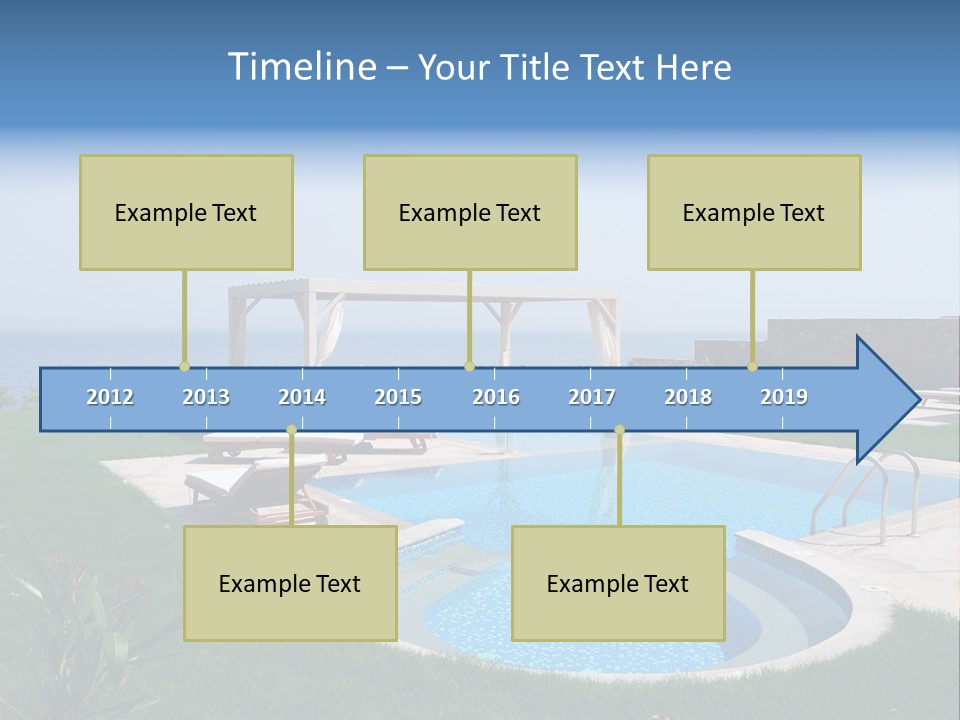 Timeline – Your Title Text Here

Example Text

Example Text

Example Text

2012 2013 2014 2015 2016 2017 2018 2019

Example Text

Example Text